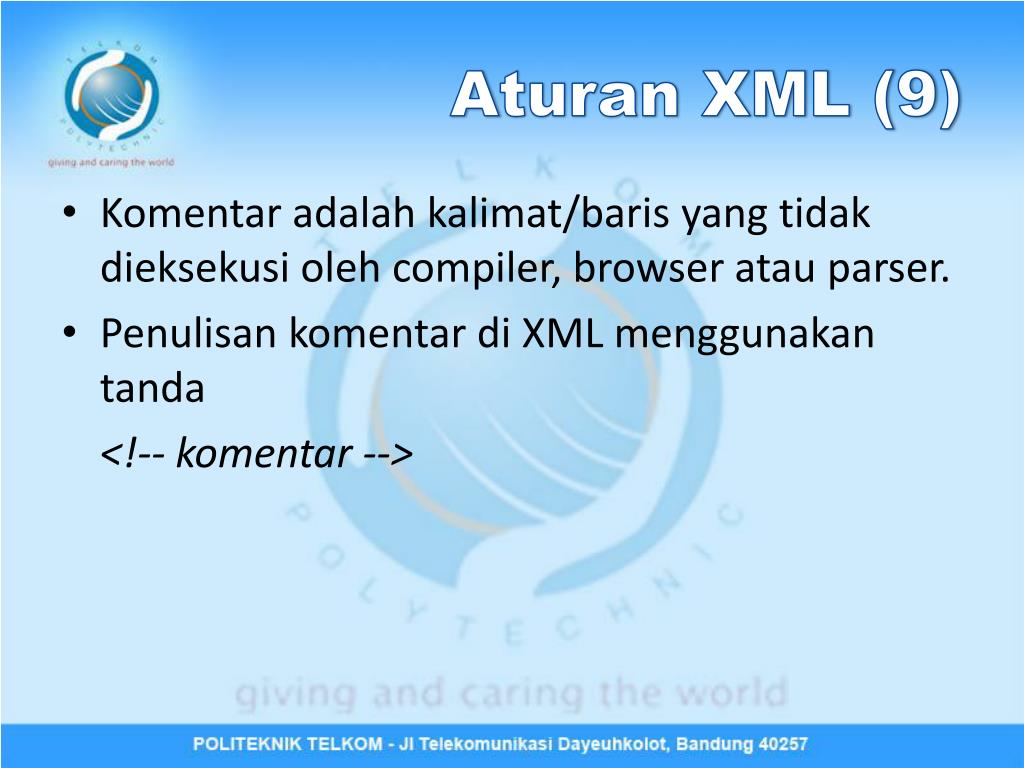 TELKOM POLYTECHNIC
giving and caring the world

Aturan XML (9)

• Komentar adalah kalimat/baris yang tidak dieksekusi oleh compiler, browser atau parser.
• Penulisan komentar di XML menggunakan tanda

<!-- komentar -->

TELKOM POLYTECHNIC
giving and caring the world

POLITEKNIK TELKOM - Jl Telekomunikasi Dayeuhkolot, Bandung 40257